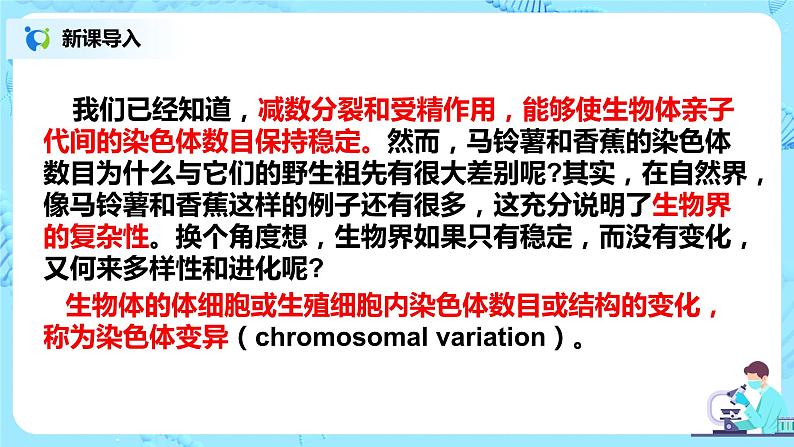 新课导入

我们已经知道，减数分裂和受精作用，能够使生物体亲子代间的染色体数目保持稳定。然而，马铃薯和香蕉的染色体数目为什么与它们的野生祖先有很大差别呢?其实，在自然界，像马铃薯和香蕉这样的例子还有很多，这充分说明了生物界的复杂性。换个角度想，生物界如果只有稳定，而没有变化，又何来多样性和进化呢?

生物体的体细胞或生殖细胞内染色体数目或结构的变化，称为染色体变异（chromosomal variation）。